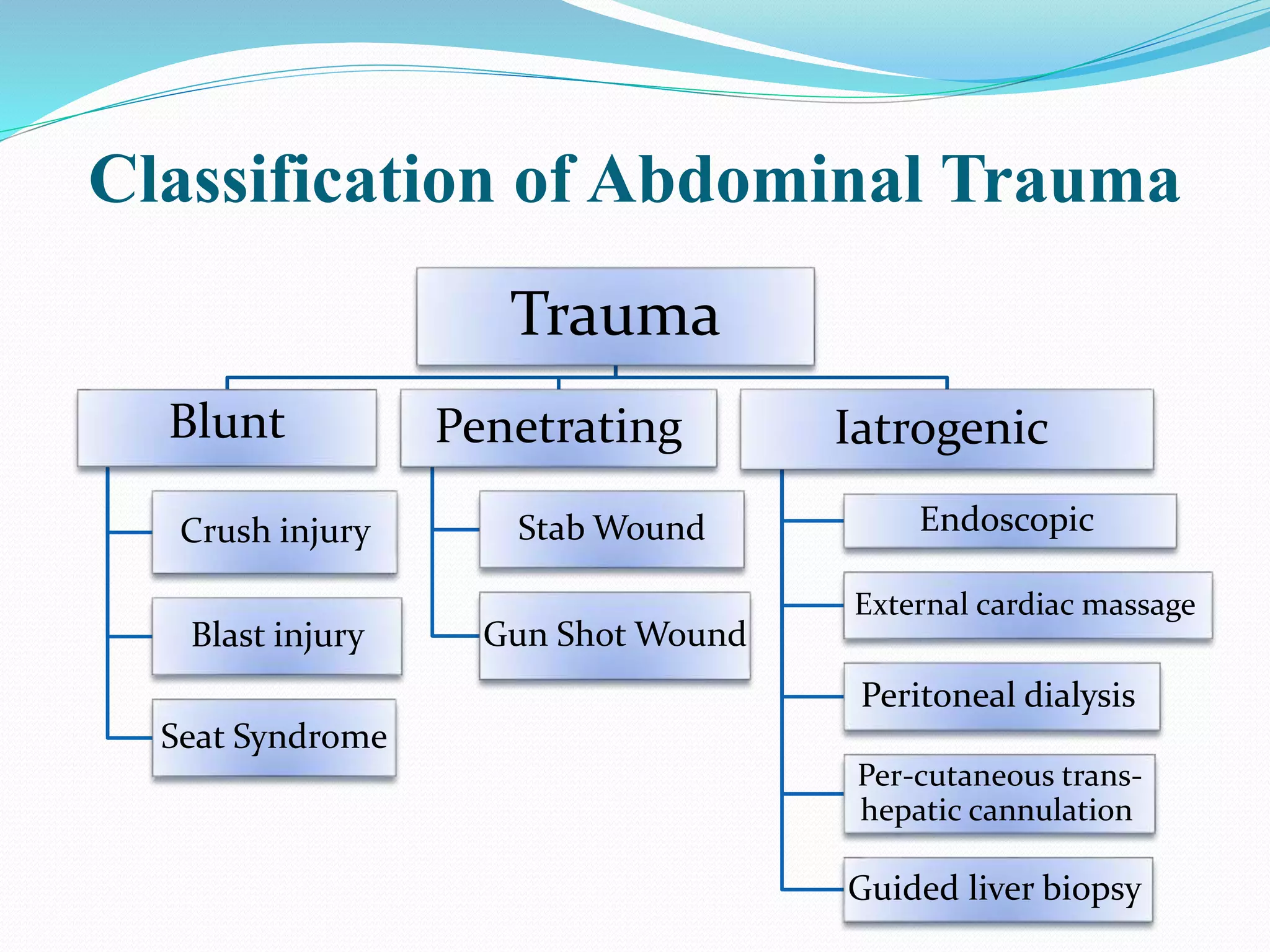 Classification of Abdominal Trauma

Trauma

Blunt

Crush injury

Blast injury

Seat Syndrome

Penetrating

Stab Wound

Gun Shot Wound

Iatrogenic

Endoscopic

External cardiac massage

Peritoneal dialysis

Per-cutaneous trans-hepatic cannulation

Guided liver biopsy